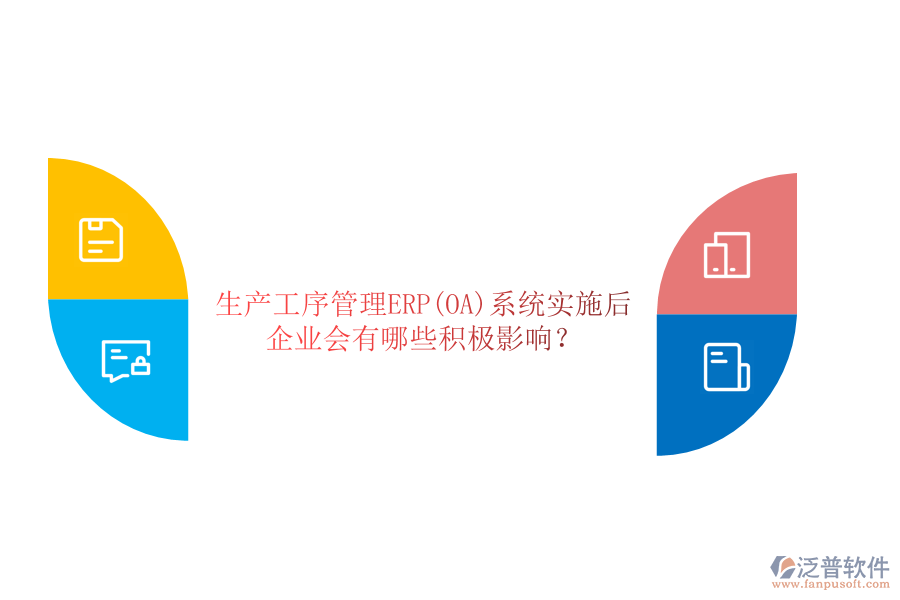 生产工序管理ERP(OA)系统实施后企业会有哪些积极影响？

泛普软件
www.fanpusoft.com